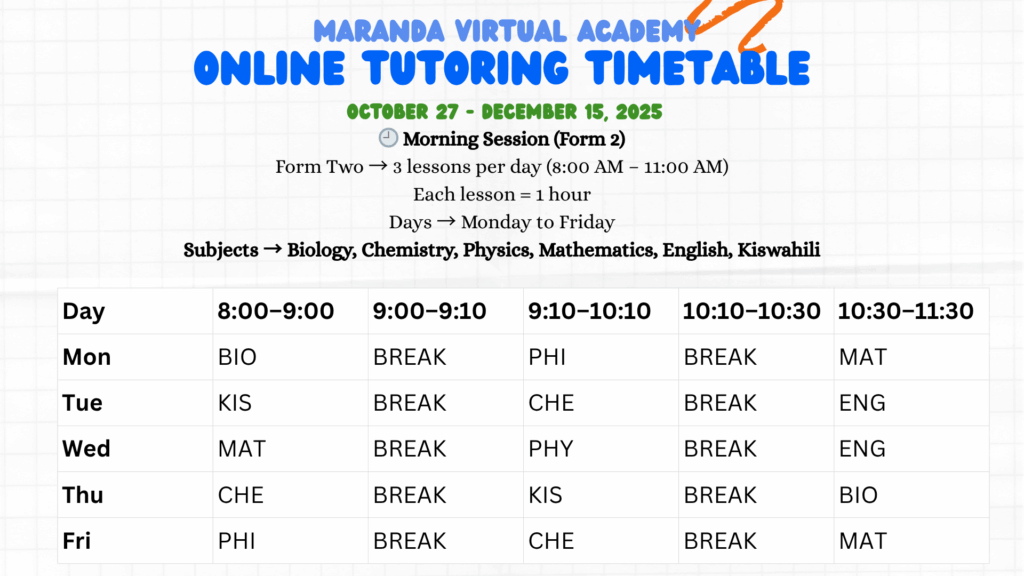 MARANDA VIRTUAL ACADEMY
ONLINE TUTORING TIMETABLE

OCTOBER 27 - DECEMBER 15, 2025

🕘 Morning Session (Form 2)

Form Two → 3 lessons per day (8:00 AM – 11:00 AM)

Each lesson = 1 hour

Days → Monday to Friday

Subjects → Biology, Chemistry, Physics, Mathematics, English, Kiswahili

| Day | 8:00–9:00 | 9:00–9:10 | 9:10–10:10 | 10:10–10:30 | 10:30–11:30 |
|---|---|---|---|---|---|
| Mon | BIO | BREAK | PHI | BREAK | MAT |
| Tue | KIS | BREAK | CHE | BREAK | ENG |
| Wed | MAT | BREAK | PHY | BREAK | ENG |
| Thu | CHE | BREAK | KIS | BREAK | BIO |
| Fri | PHI | BREAK | CHE | BREAK | MAT |